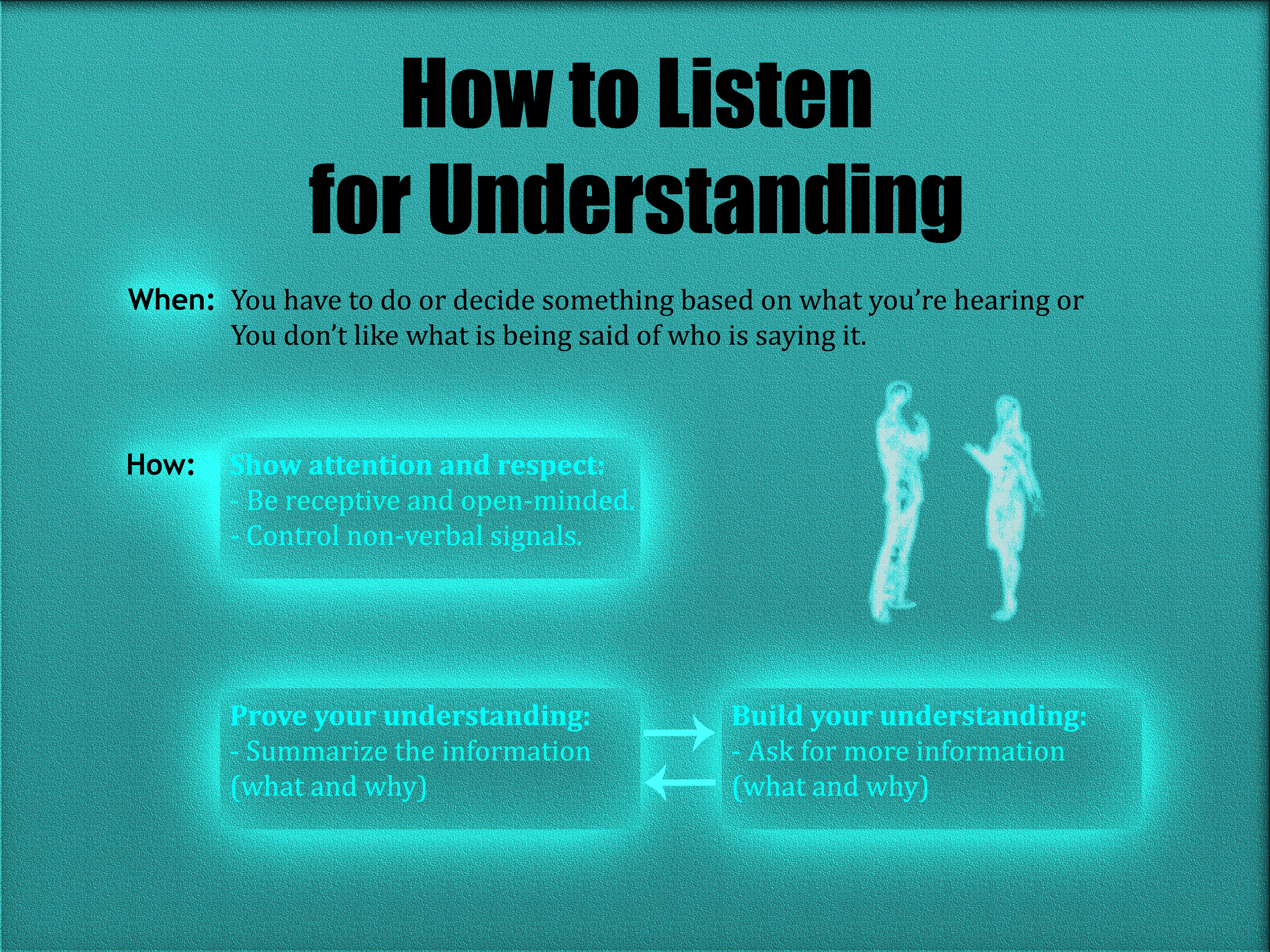 How to Listen for Understanding

When: You have to do or decide something based on what you're hearing or You don't like what is being said of who is saying it.

How: Show attention and respect:
- Be receptive and open-minded.
- Control non-verbal signals.

Prove your understanding:
- Summarize the information (what and why)

Build your understanding:
- Ask for more information (what and why)